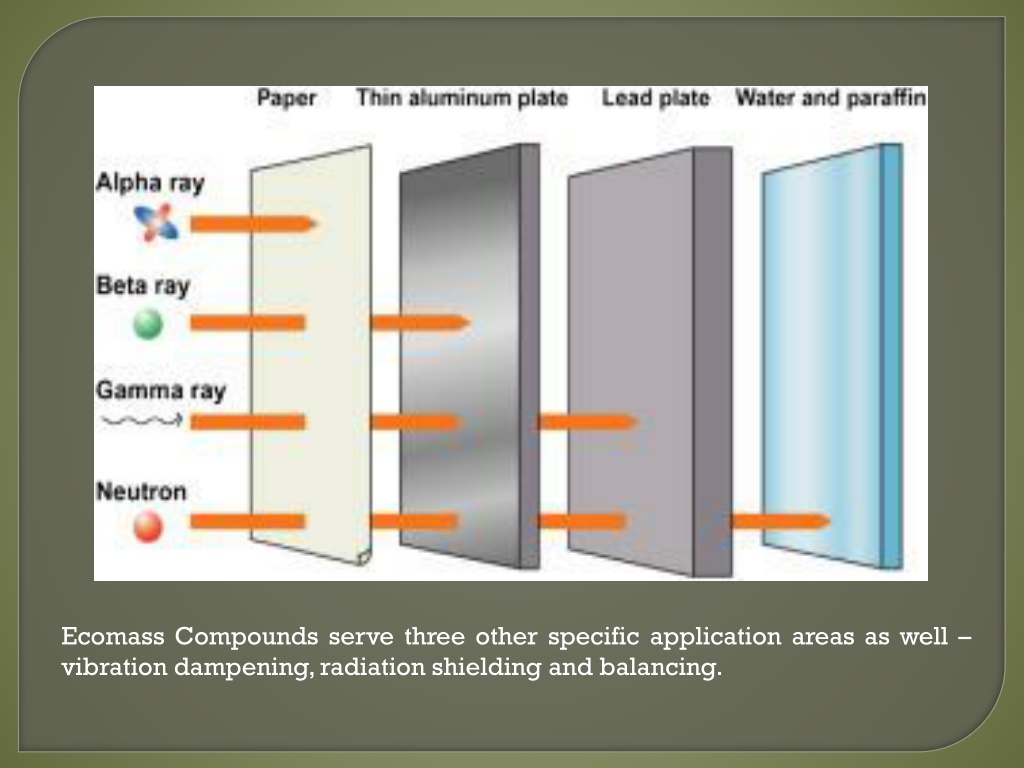 Paper Thin aluminum plate Lead plate Water and paraffin

Alpha ray

Beta ray

Gamma ray

Neutron

Ecomass Compounds serve three other specific application areas as well – vibration dampening, radiation shielding and balancing.